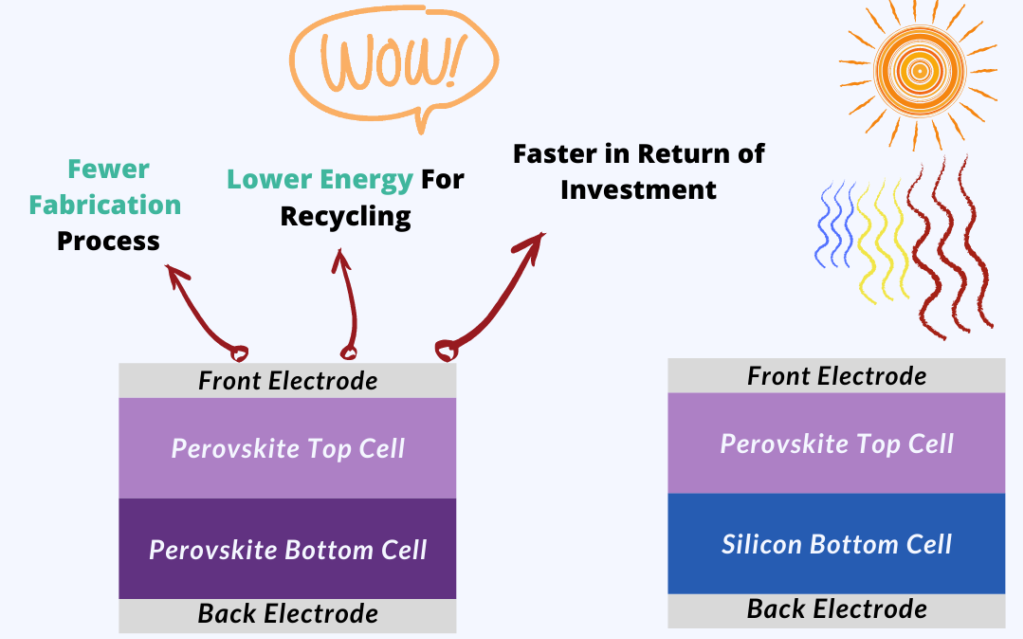 WOW!

Fewer Fabrication Process

Lower Energy For Recycling

Faster in Return of Investment

Front Electrode
Perovskite Top Cell
Perovskite Bottom Cell
Back Electrode

Front Electrode
Perovskite Top Cell
Silicon Bottom Cell
Back Electrode